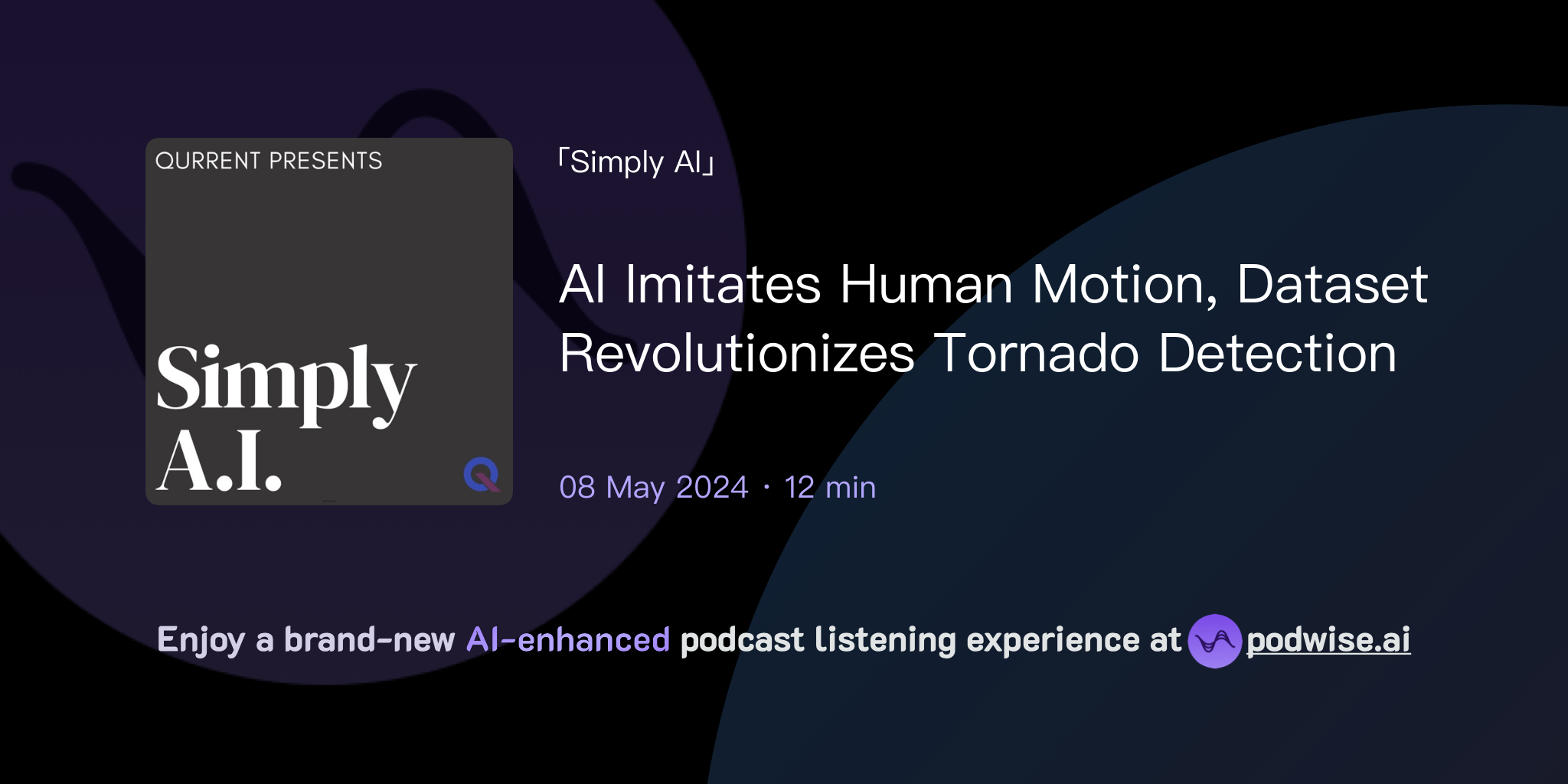 QURRENT PRESENTS

Simply A.I.

「Simply AI」

AI Imitates Human Motion, Dataset Revolutionizes Tornado Detection

08 May 2024 · 12 min

Enjoy a brand-new AI-enhanced podcast listening experience at podwise.ai